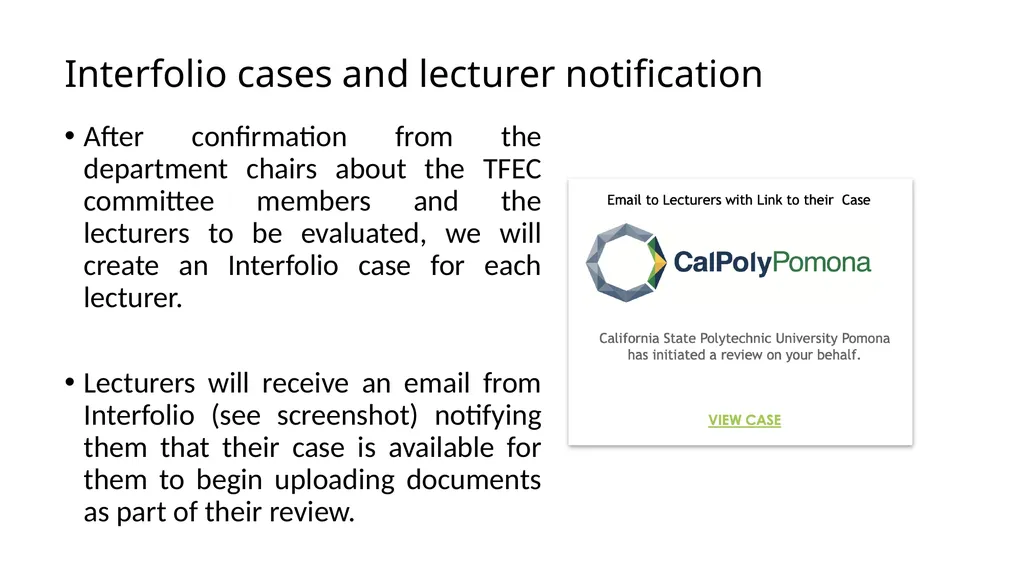 Interfolio cases and lecturer notification

• After confirmation from the department chairs about the TFEC committee members and the lecturers to be evaluated, we will create an Interfolio case for each lecturer.

• Lecturers will receive an email from Interfolio (see screenshot) notifying them that their case is available for them to begin uploading documents as part of their review.

Email to Lecturers with Link to their Case

CalPolyPomona

California State Polytechnic University Pomona has initiated a review on your behalf.

VIEW CASE